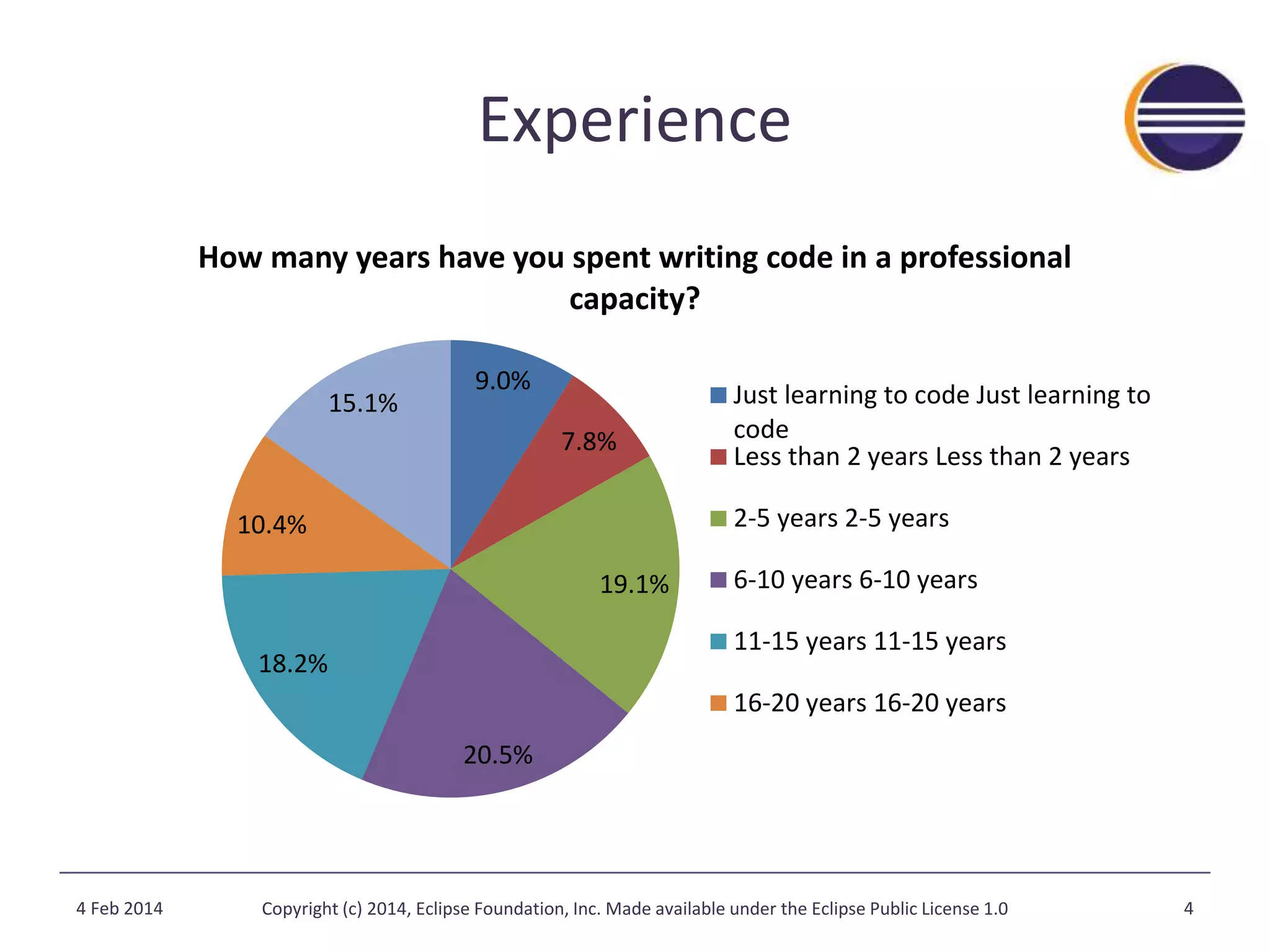 Experience

How many years have you spent writing code in a professional capacity?

9.0%
7.8%
19.1%
20.5%
18.2%
10.4%
15.1%

Just learning to code Just learning to code
Less than 2 years Less than 2 years
2-5 years 2-5 years
6-10 years 6-10 years
11-15 years 11-15 years
16-20 years 16-20 years

4 Feb 2014
Copyright (c) 2014, Eclipse Foundation, Inc. Made available under the Eclipse Public License 1.0
4